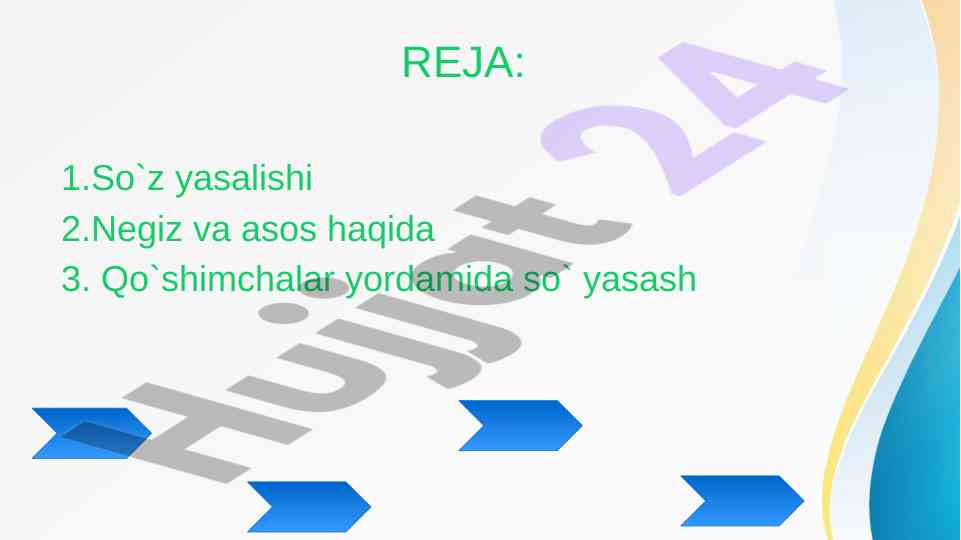 REJA:

1.So`z yasalishi
2.Negiz va asos haqida
3. Qo`shimchalar yordamida so` yasash

Hujjat 24